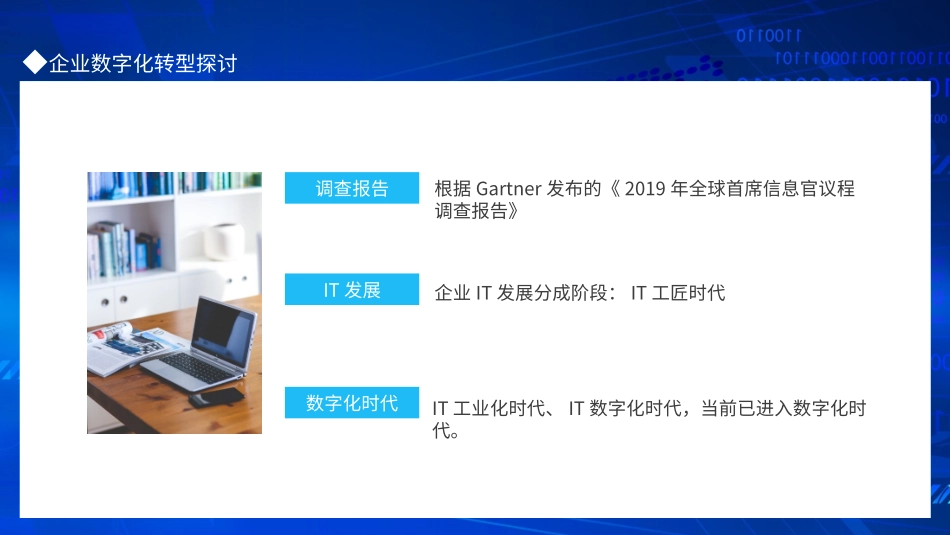 ◆企业数字化转型探讨

调查报告

根据 Gartner 发布的《 2019 年全球首席信息官议程调查报告》

IT 发展

企业 IT 发展分成阶段： IT 工匠时代

数字化时代

IT 工业化时代、 IT 数字化时代，当前已进入数字化时代。